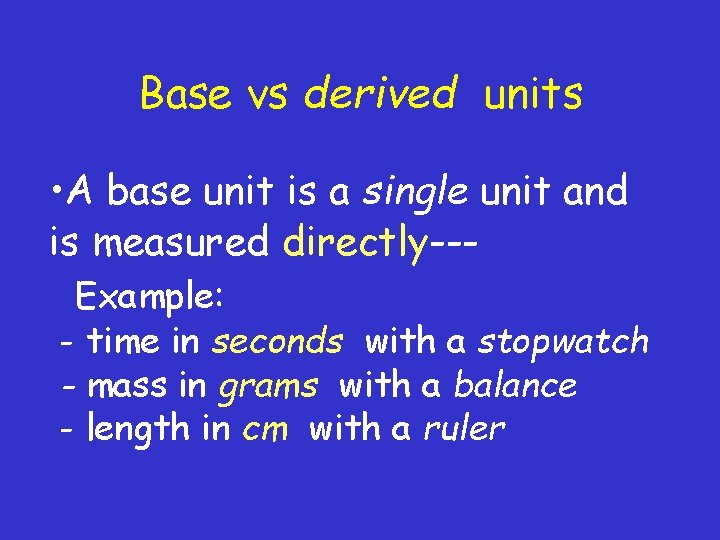 Base vs derived units

•A base unit is a single unit and is measured directly---

Example:
- time in seconds with a stopwatch
- mass in grams with a balance
- length in cm with a ruler